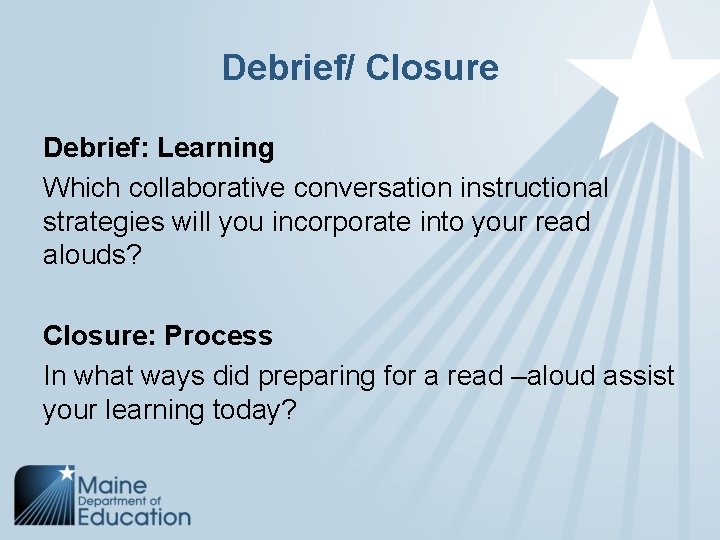 Debrief/ Closure

Debrief: Learning
Which collaborative conversation instructional strategies will you incorporate into your read alouds?

Closure: Process
In what ways did preparing for a read –aloud assist your learning today?

Maine
Department of
Education